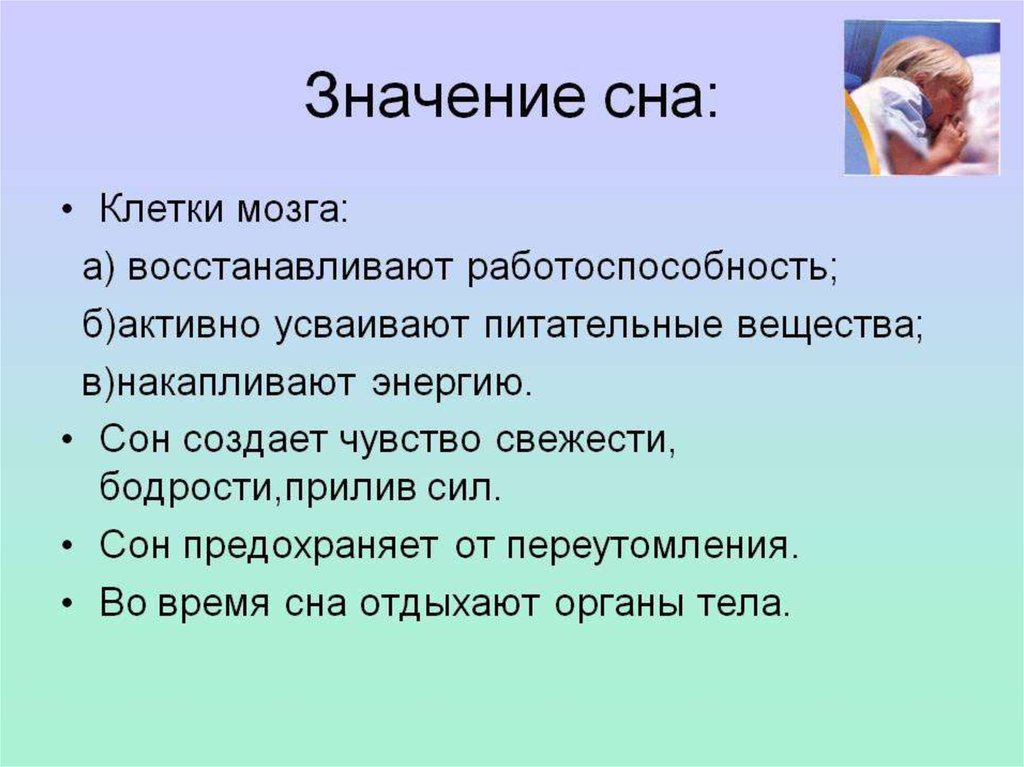 Значение сна:

• Клетки мозга:
а) восстанавливают работоспособность;
б)активно усваивают питательные вещества;
в)накапливают энергию.
• Сон создает чувство свежести, бодрости,прилив сил.
• Сон предохраняет от переутомления.
• Во время сна отдыхают органы тела.